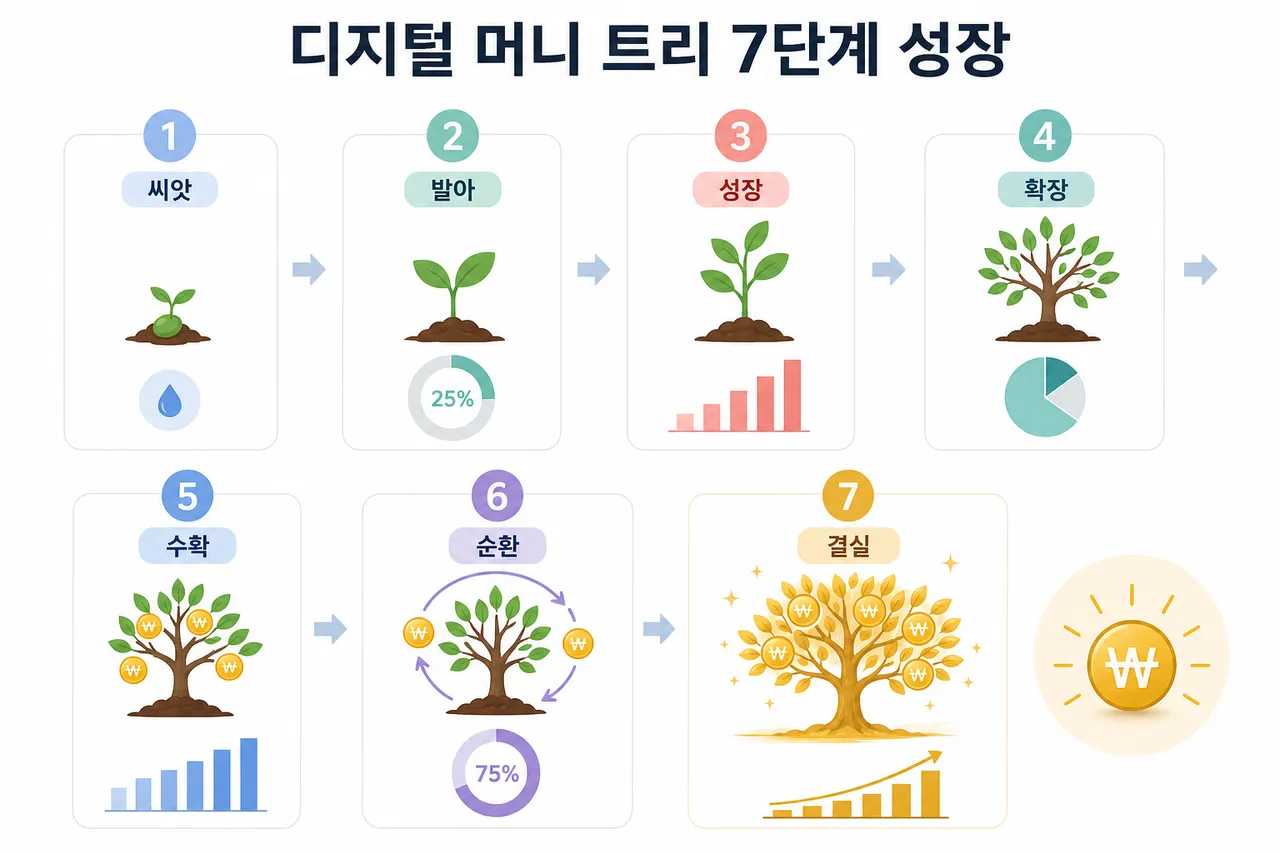 디지털 머니 트리 7단계 성장

1
씨앗

2
발아
25%

3
성장

4
확장

5
수확
₩
₩
₩

6
순환
₩
₩
75%

7
결실
₩
₩
₩
₩
₩

₩